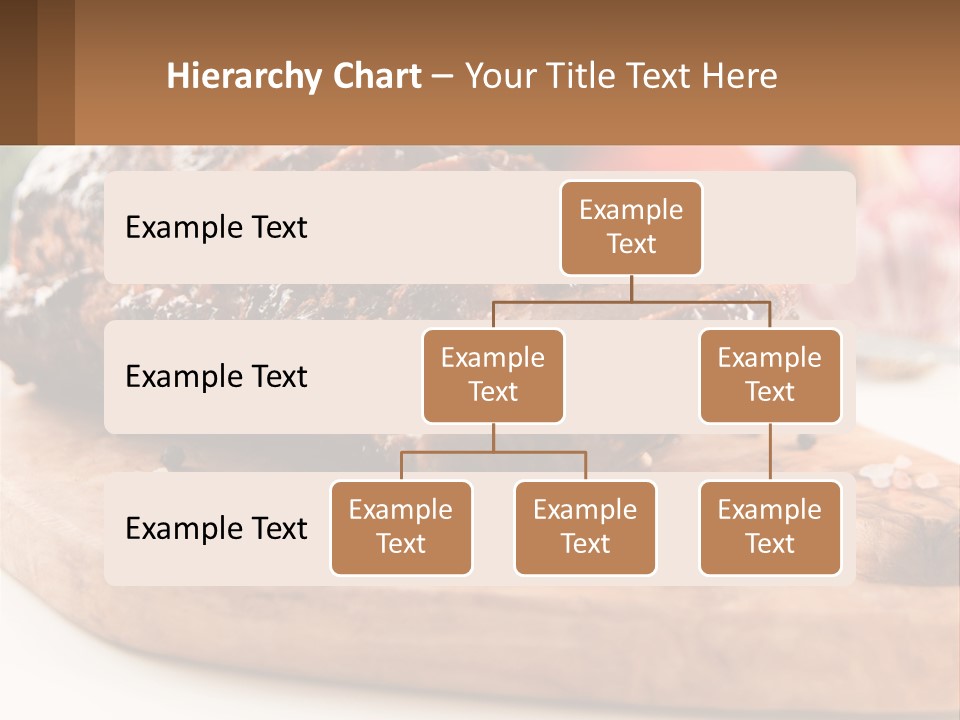 Hierarchy Chart – Your Title Text Here

Example Text

Example Text

Example Text

Example Text

Example Text

Example Text

Example Text

Example Text

Example Text